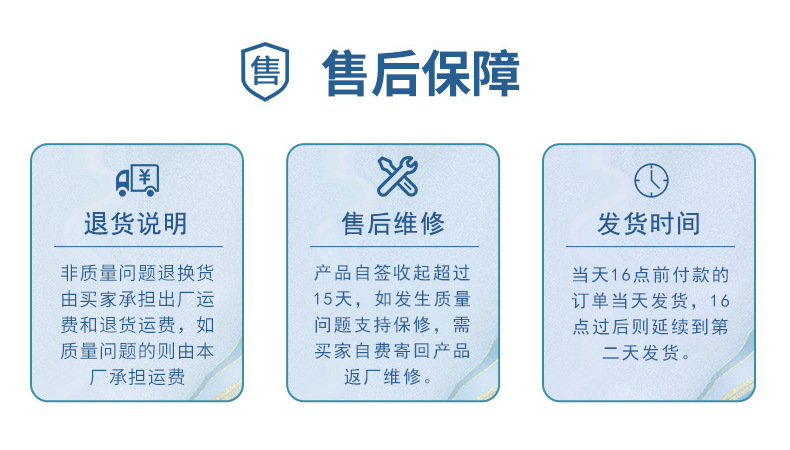 售

售后保障

¥

退货说明

非质量问题退换货由买家承担出厂运费和退货运费，如质量问题的则由本厂承担运费

售后维修

产品自签收起超过15天，如发生质量问题支持保修，需买家自费寄回产品返厂维修。

发货时间

当天16点前付款的订单当天发货，16点过后则延续到第二天发货。